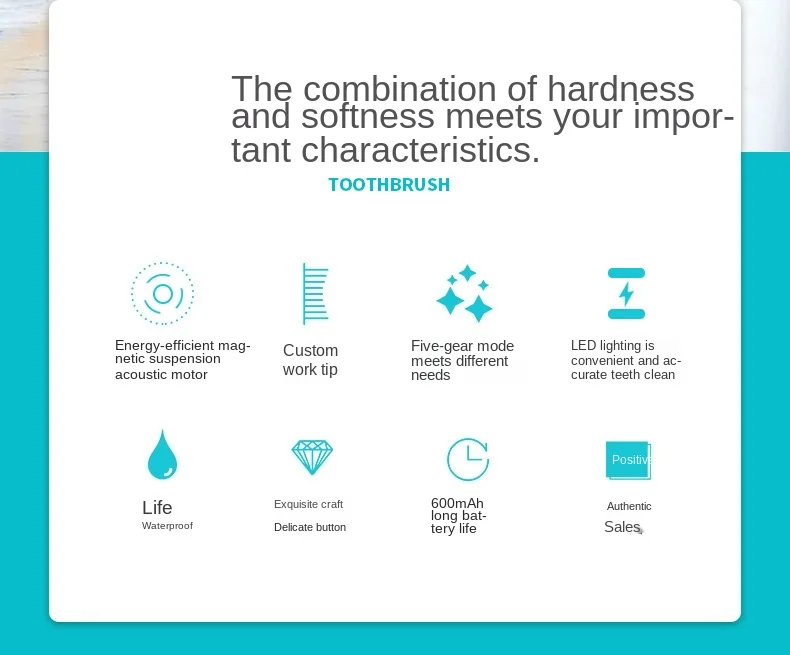 The combination of hardness and softness meets your important characteristics.

TOOTHBRUSH

Energy-efficient magnetic suspension acoustic motor

Custom work tip

Five-gear mode meets different needs

LED lighting is convenient and accurate teeth clean

Life
Waterproof

Exquisite craft
Delicate button

600mAh long battery life

Positive
Authentic
Sales